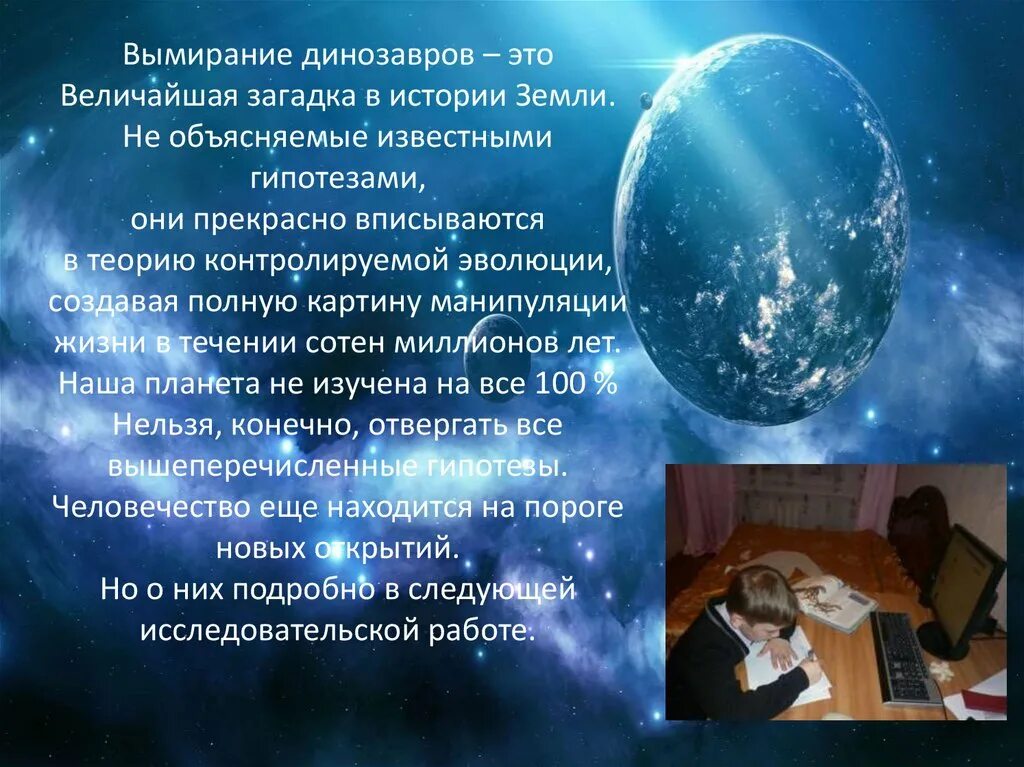 Вымирание динозавров – это
Величайшая загадка в истории Земли.
Не объясняемые известными гипотезами,
они прекрасно вписываются
в теорию контролируемой эволюции,
создавая полную картину манипуляции
жизни в течении сотен миллионов лет.
Наша планета не изучена на все 100 %
Нельзя, конечно, отвергать все
вышеперечисленные гипотезы.
Человечество еще находится на пороге
новых открытий.
Но о них подробно в следующей
исследовательской работе.